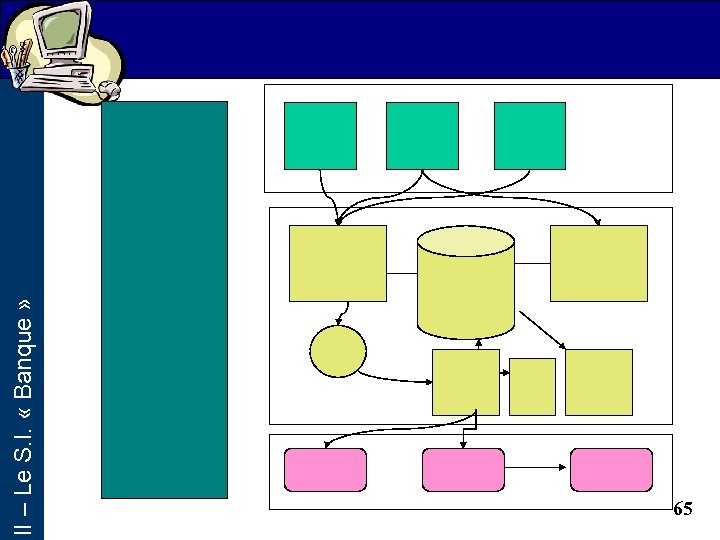 II – Le S.I. « Banque »

65